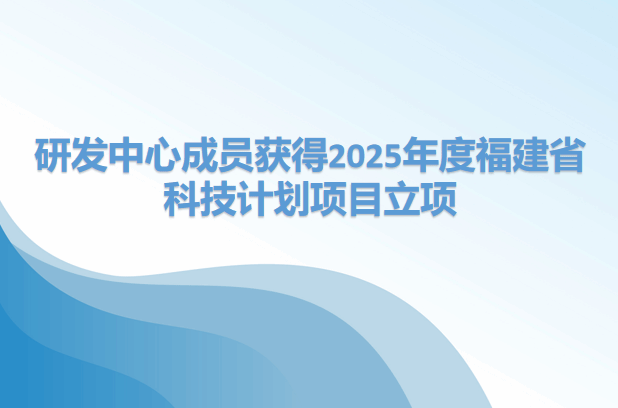 研发中心成员获得2025年度福建省科技计划项目立项